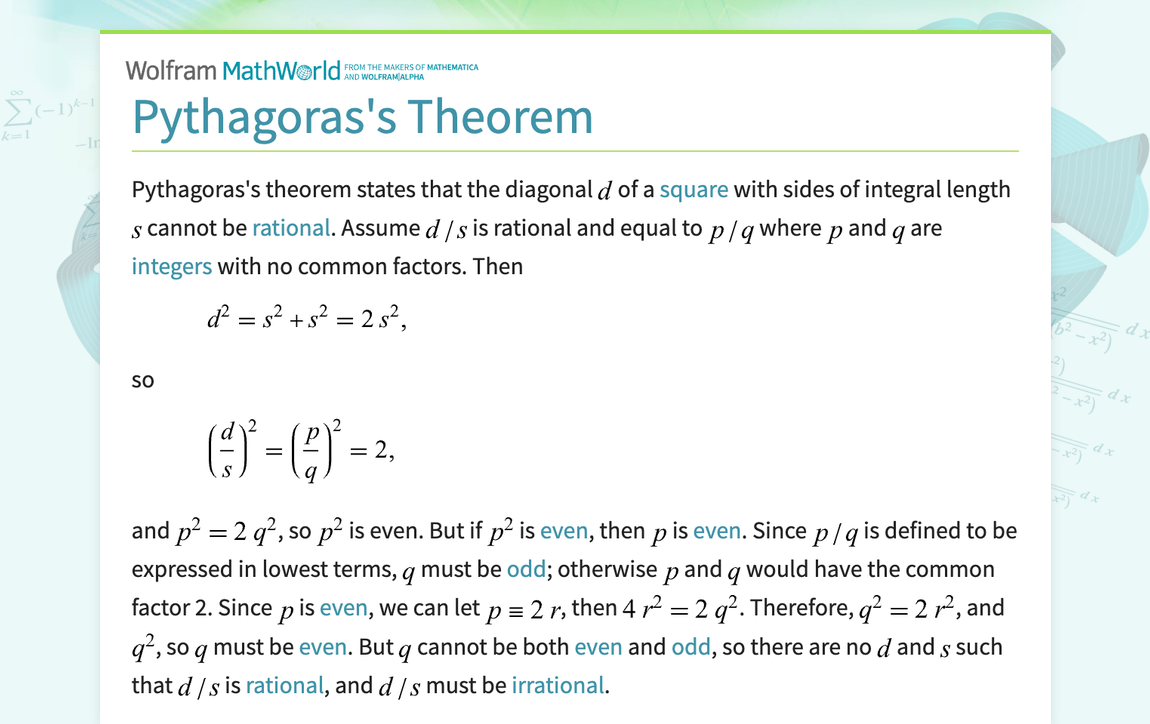 Wolfram MathWorld FROM THE MAKERS OF MATHEMATICA AND WOLFRAM|ALPHA

Pythagoras's Theorem

Pythagoras's theorem states that the diagonal $d$ of a square with sides of integral length $s$ cannot be rational. Assume $d/s$ is rational and equal to $p/q$ where $p$ and $q$ are integers with no common factors. Then

$d^2 = s^2 + s^2 = 2s^2,$

so

$\left(\frac{d}{s}\right)^2 = \left(\frac{p}{q}\right)^2 = 2,$

and $p^2 = 2q^2$, so $p^2$ is even. But if $p^2$ is even, then $p$ is even. Since $p/q$ is defined to be expressed in lowest terms, $q$ must be odd; otherwise $p$ and $q$ would have the common factor 2. Since $p$ is even, we can let $p \equiv 2r$, then $4r^2 = 2q^2$. Therefore, $q^2 = 2r^2$, and $q^2$, so $q$ must be even. But $q$ cannot be both even and odd, so there are no $d$ and $s$ such that $d/s$ is rational, and $d/s$ must be irrational.